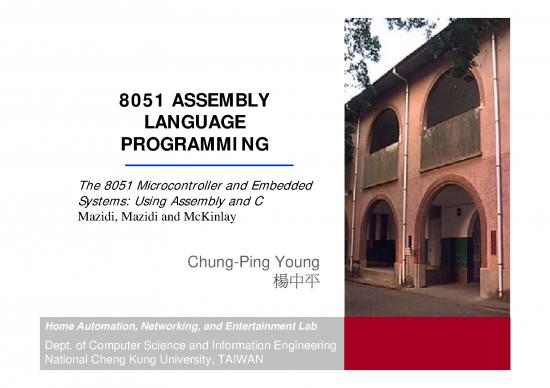 8051 ASSEMBLY LANGUAGE PROGRAMMING

The 8051 Microcontroller and Embedded Systems: Using Assembly and C
Mazidi, Mazidi and McKinlay

Chung-Ping Young
楊中平

Home Automation, Networking, and Entertainment Lab

Dept. of Computer Science and Information Engineering
National Cheng Kung University, TAIWAN